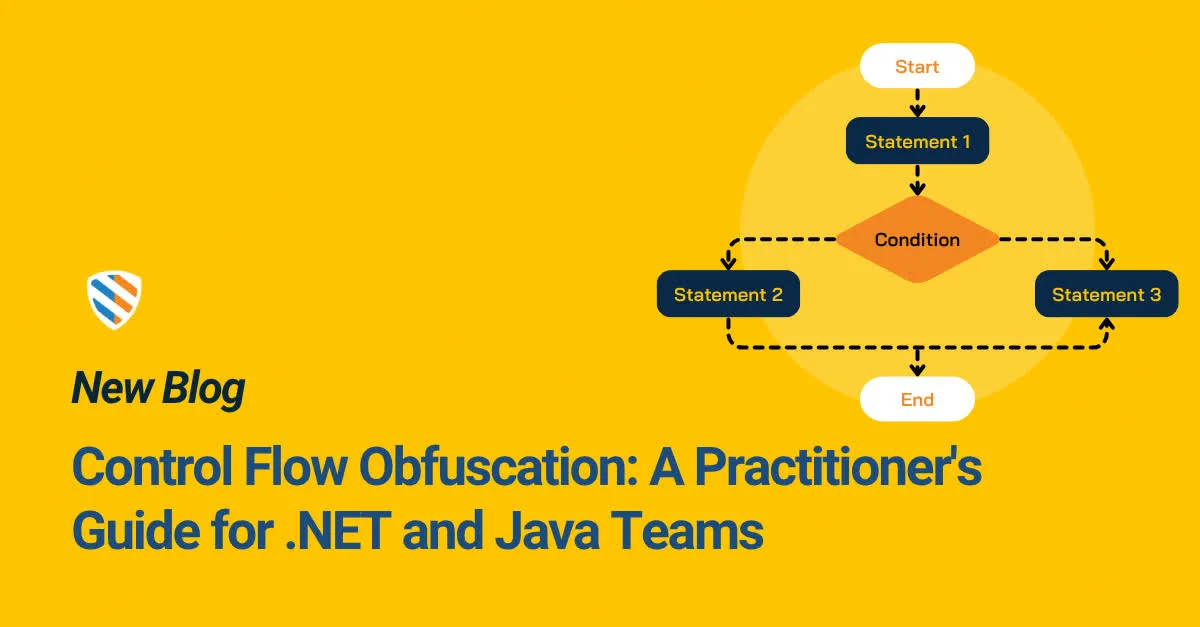 Start

Statement 1

Condition

Statement 2

Statement 3

End

New Blog

Control Flow Obfuscation: A Practitioner's Guide for .NET and Java Teams